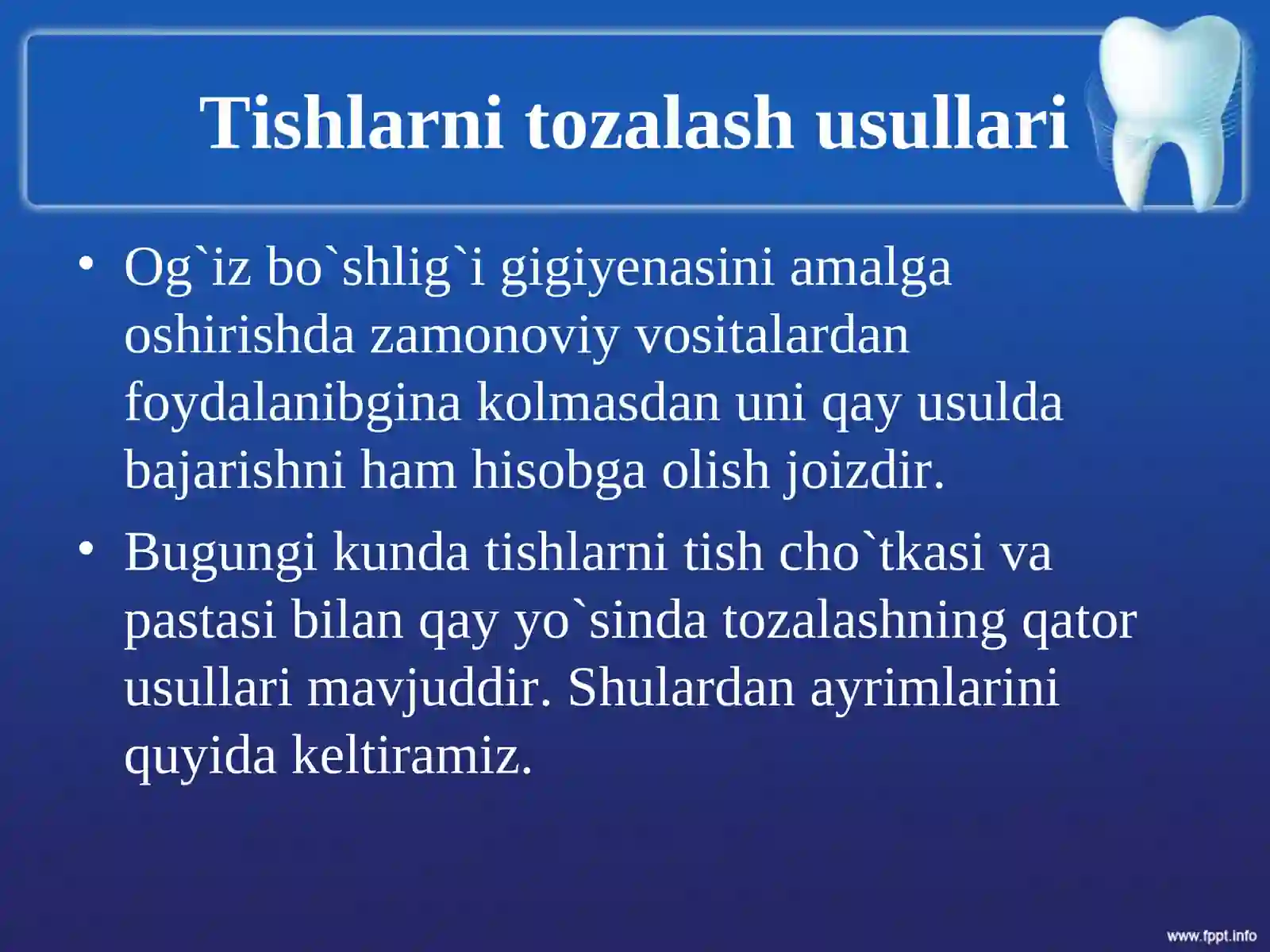 Tishlarni tozalash usullari

• Og`iz bo`shlig`i gigiyenasini amalga oshirishda zamonoviy vositalardan foydalanibgina kolmasdan uni qay usulda bajarishni ham hisobga olish joizdir.

• Bugungi kunda tishlarni tish cho`tkasi va pastasi bilan qay yo`sinda tozalashning qator usullari mavjuddir. Shulardan ayrimlarini quyida keltiramiz.

www.fppt.info